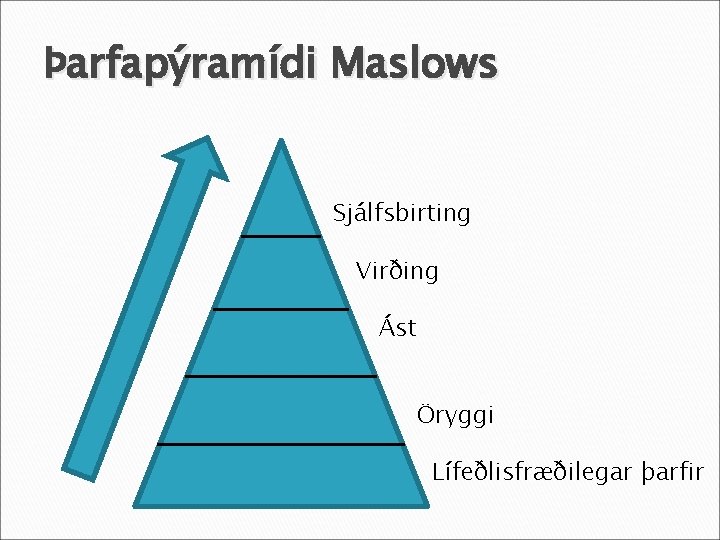 Þarfapýramídi Maslows

Sjálfsbirting

Virðing

Ást

Öryggi

Lífeðlisfræðilegar þarfir